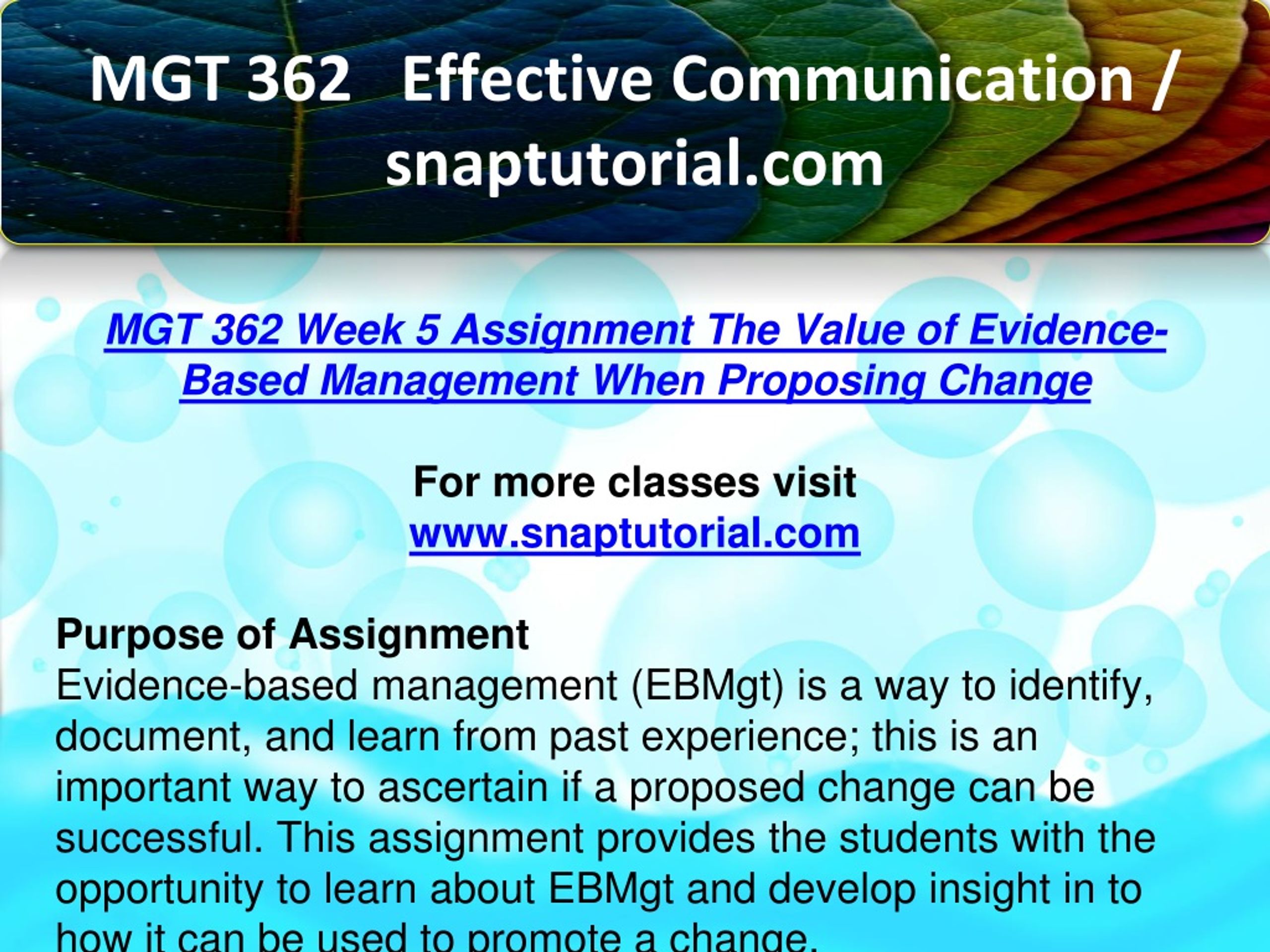 MGT 362 Effective Communication / snaptutorial.com

MGT 362 Week 5 Assignment The Value of Evidence-Based Management When Proposing Change

For more classes visit
www.snaptutorial.com

Purpose of Assignment
Evidence-based management (EBMgt) is a way to identify, document, and learn from past experience; this is an important way to ascertain if a proposed change can be successful. This assignment provides the students with the opportunity to learn about EBMgt and develop insight in to how it can be used to promote a change.